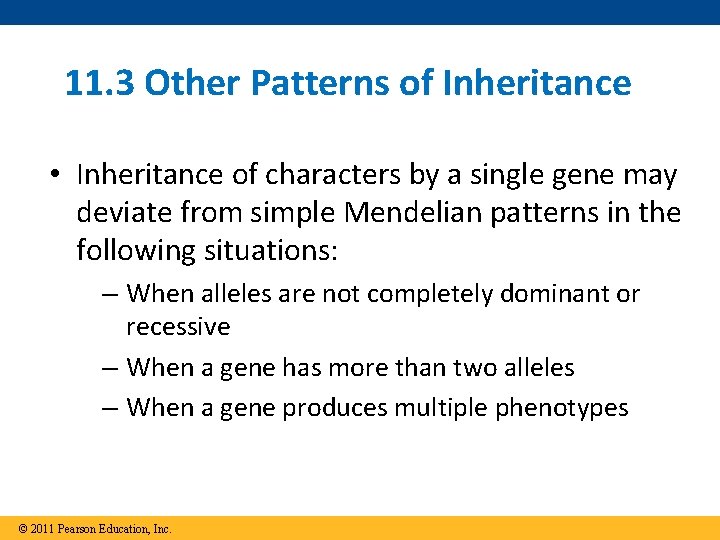 11.3 Other Patterns of Inheritance

• Inheritance of characters by a single gene may deviate from simple Mendelian patterns in the following situations:

– When alleles are not completely dominant or recessive

– When a gene has more than two alleles

– When a gene produces multiple phenotypes

© 2011 Pearson Education, Inc.